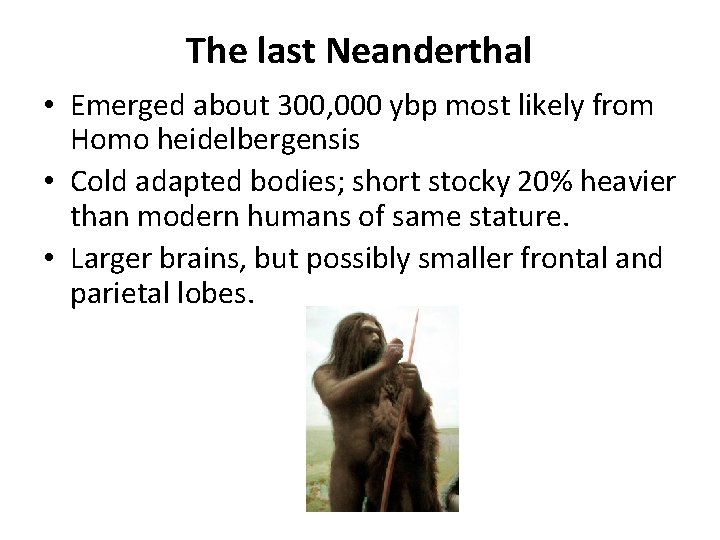 The last Neanderthal

• Emerged about 300,000 ybp most likely from Homo heidelbergensis
• Cold adapted bodies; short stocky 20% heavier than modern humans of same stature.
• Larger brains, but possibly smaller frontal and parietal lobes.